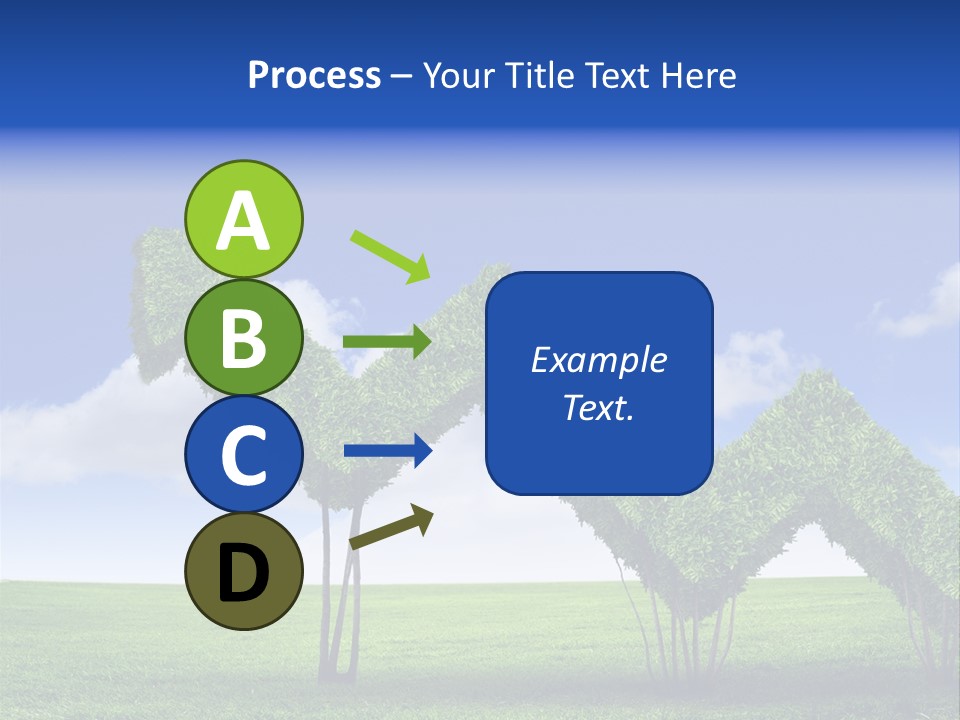 Process – Your Title Text Here

A
B
C
D

Example Text.